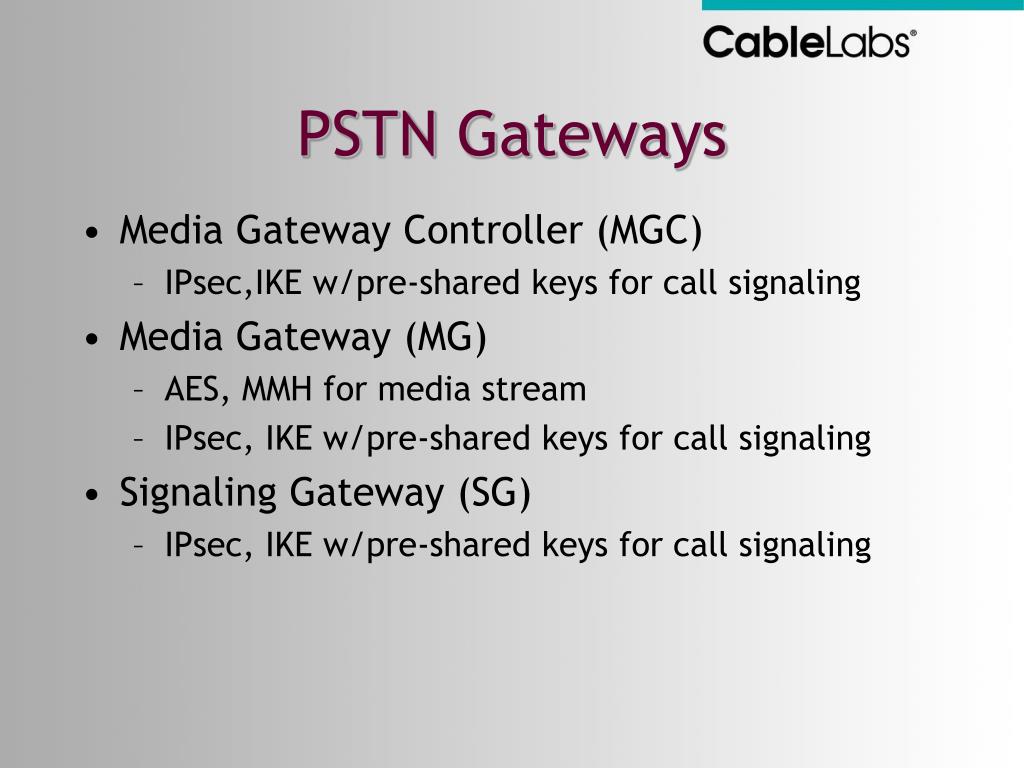 CableLabs®

PSTN Gateways

• Media Gateway Controller (MGC)
  – IPsec,IKE w/pre-shared keys for call signaling
• Media Gateway (MG)
  – AES, MMH for media stream
  – IPsec, IKE w/pre-shared keys for call signaling
• Signaling Gateway (SG)
  – IPsec, IKE w/pre-shared keys for call signaling